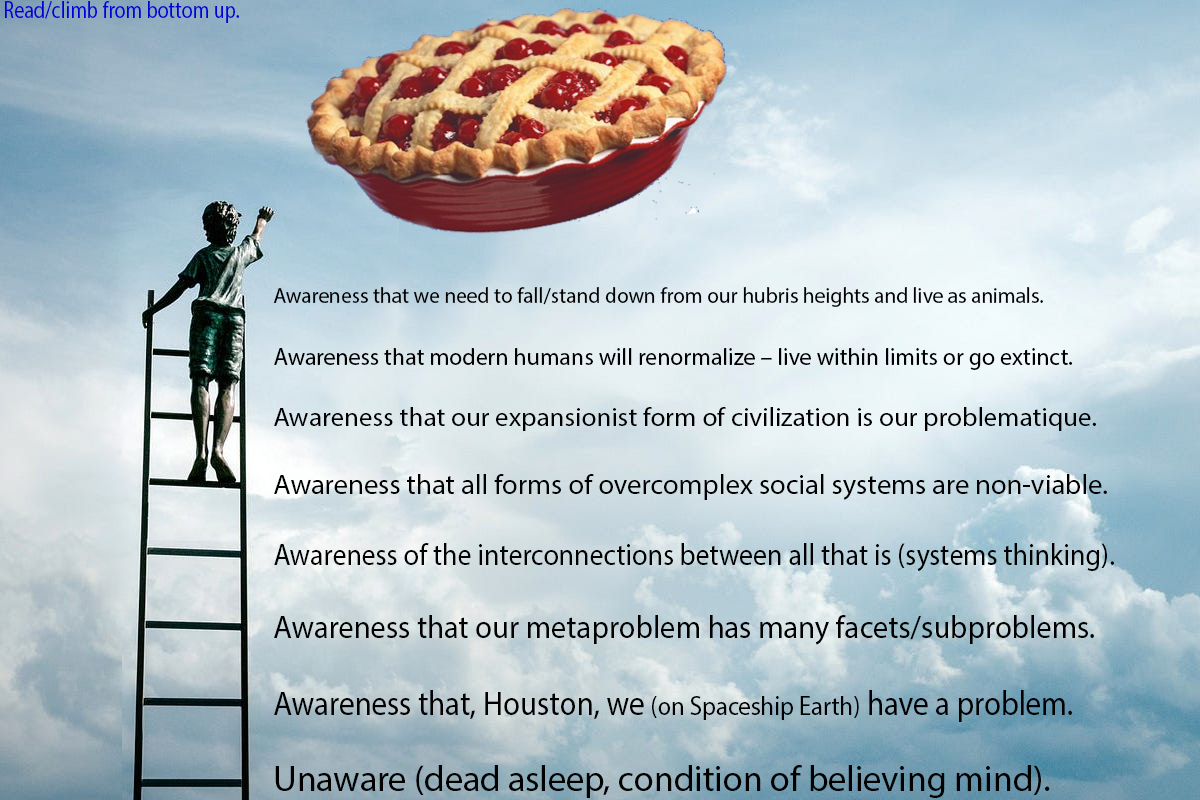 Read/climb from bottom up.

Awareness that we need to fall/stand down from our hubris heights and live as animals.

Awareness that modern humans will renormalize – live within limits or go extinct.

Awareness that our expansionist form of civilization is our problematique.

Awareness that all forms of overcomplex social systems are non-viable.

Awareness of the interconnections between all that is (systems thinking).

Awareness that our metaproblem has many facets/subproblems.

Awareness that, Houston, we (on Spaceship Earth) have a problem.

Unaware (dead asleep, condition of believing mind).